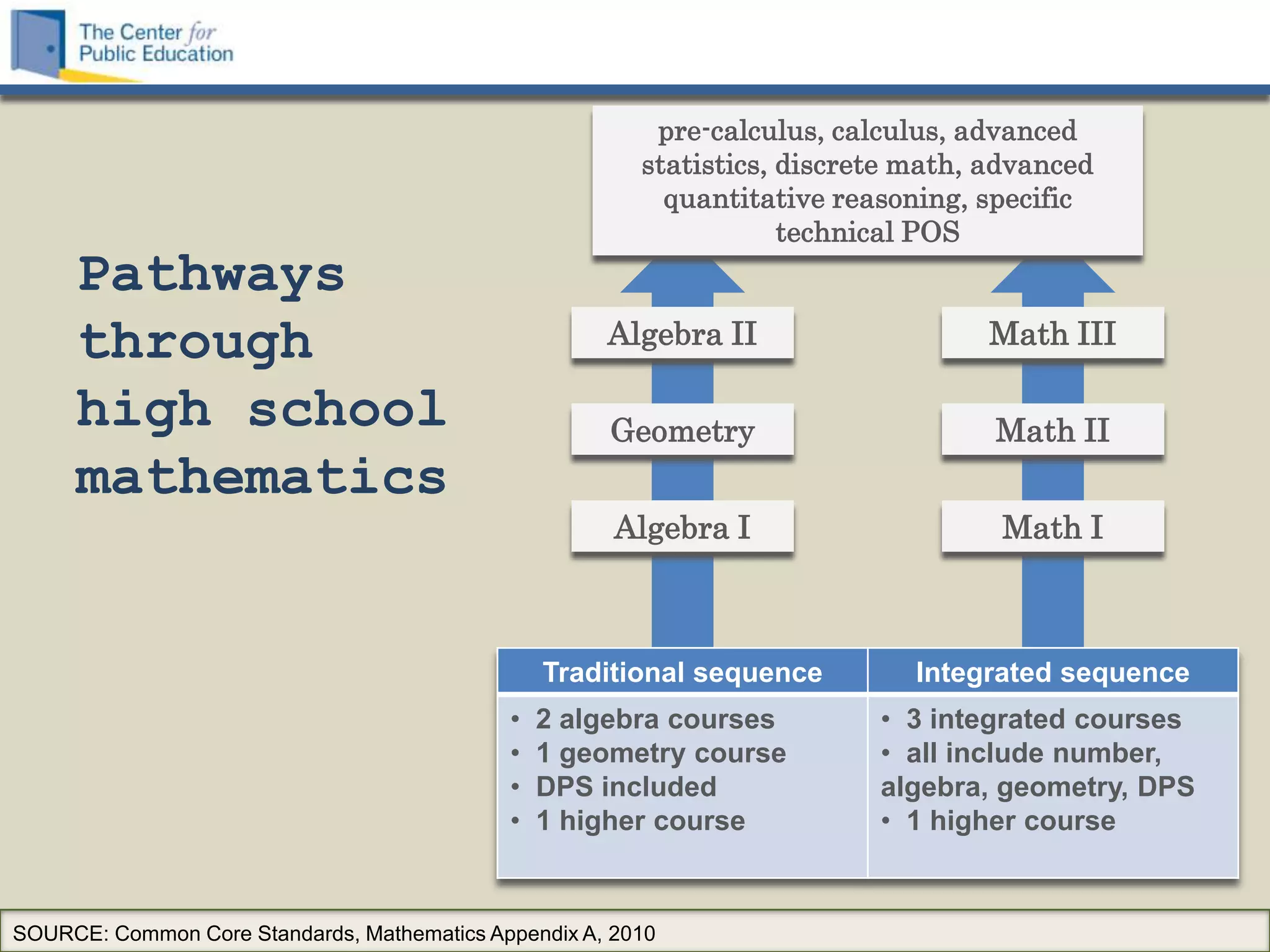 The Center for Public Education

Pathways through high school mathematics

pre-calculus, calculus, advanced statistics, discrete math, advanced quantitative reasoning, specific technical POS

Algebra II

Geometry

Algebra I

Math III

Math II

Math I

| Traditional sequence | Integrated sequence |
|---|---|
| • 2 algebra courses • 1 geometry course • DPS included • 1 higher course | • 3 integrated courses • all include number, algebra, geometry, DPS • 1 higher course |

SOURCE: Common Core Standards, Mathematics Appendix A, 2010